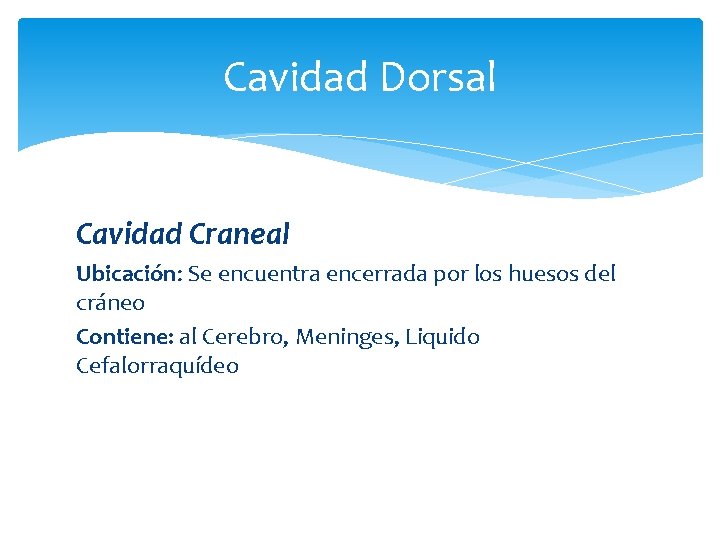 Cavidad Dorsal

Cavidad Craneal

Ubicación: Se encuentra encerrada por los huesos del cráneo

Contiene: al Cerebro, Meninges, Liquido Cefalorraquídeo